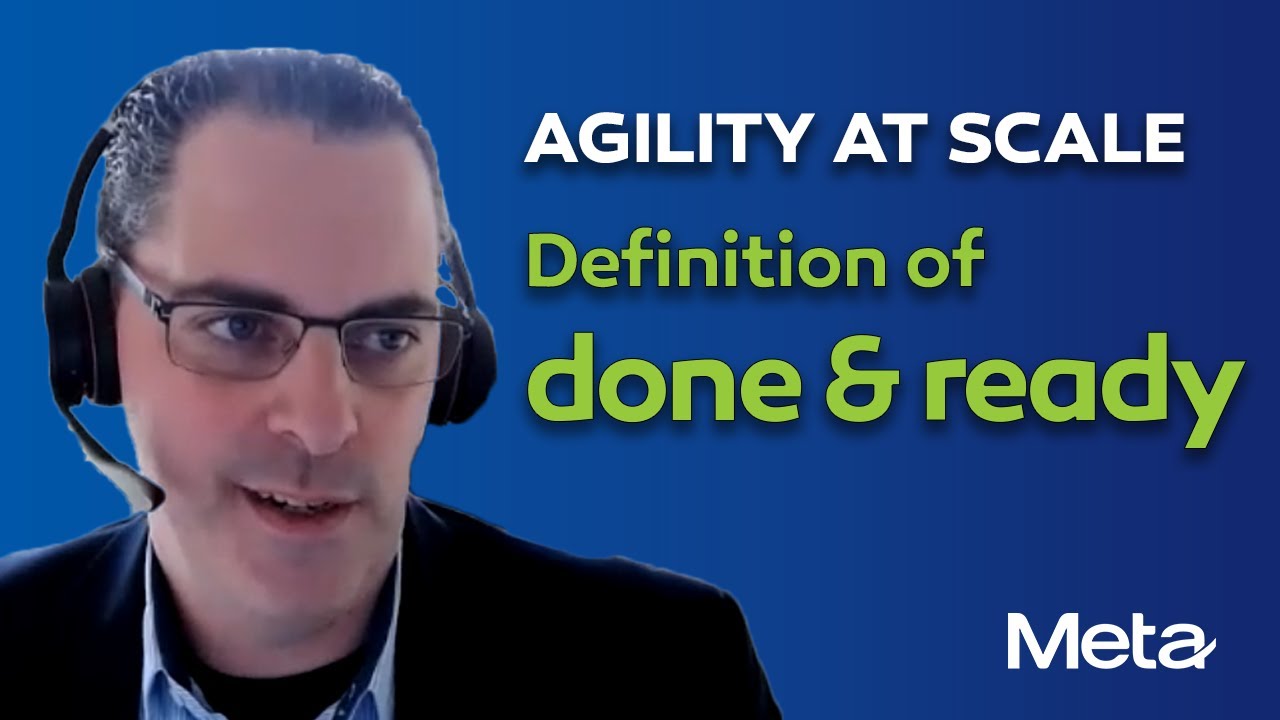 AGILITY AT SCALE
Definition of
done & ready

Meta